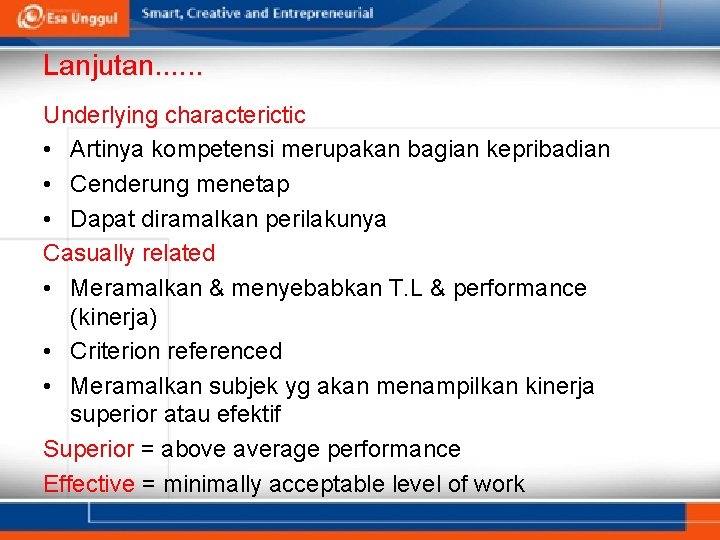 Esa Unggul
Smart, Creative and Entrepreneurial

Lanjutan......

Underlying characterictic
• Artinya kompetensi merupakan bagian kepribadian
• Cenderung menetap
• Dapat diramalkan perilakunya

Casually related
• Meramalkan & menyebabkan T.L & performance (kinerja)
• Criterion referenced
• Meramalkan subjek yg akan menampilkan kinerja superior atau efektif

Superior = above average performance

Effective = minimally acceptable level of work